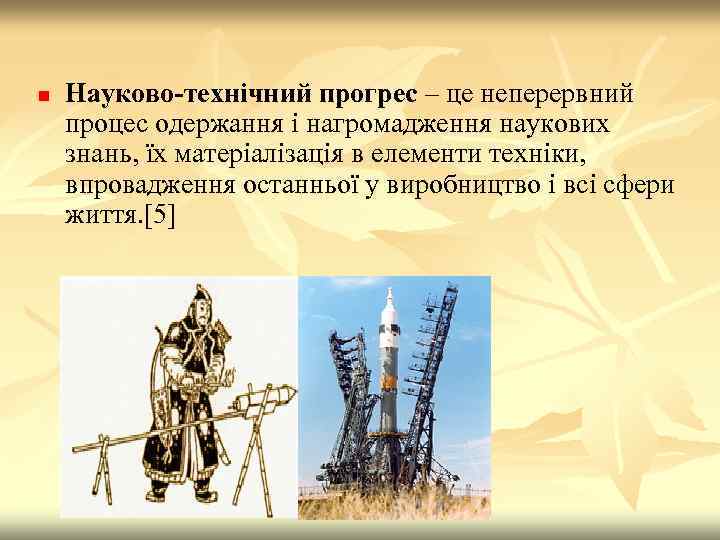 Науково-технічний прогрес – це неперервний процес одержання і нагромадження наукових знань, їх матеріалізація в елементи техніки, впровадження останньої у виробництво і всі сфери життя.[5]